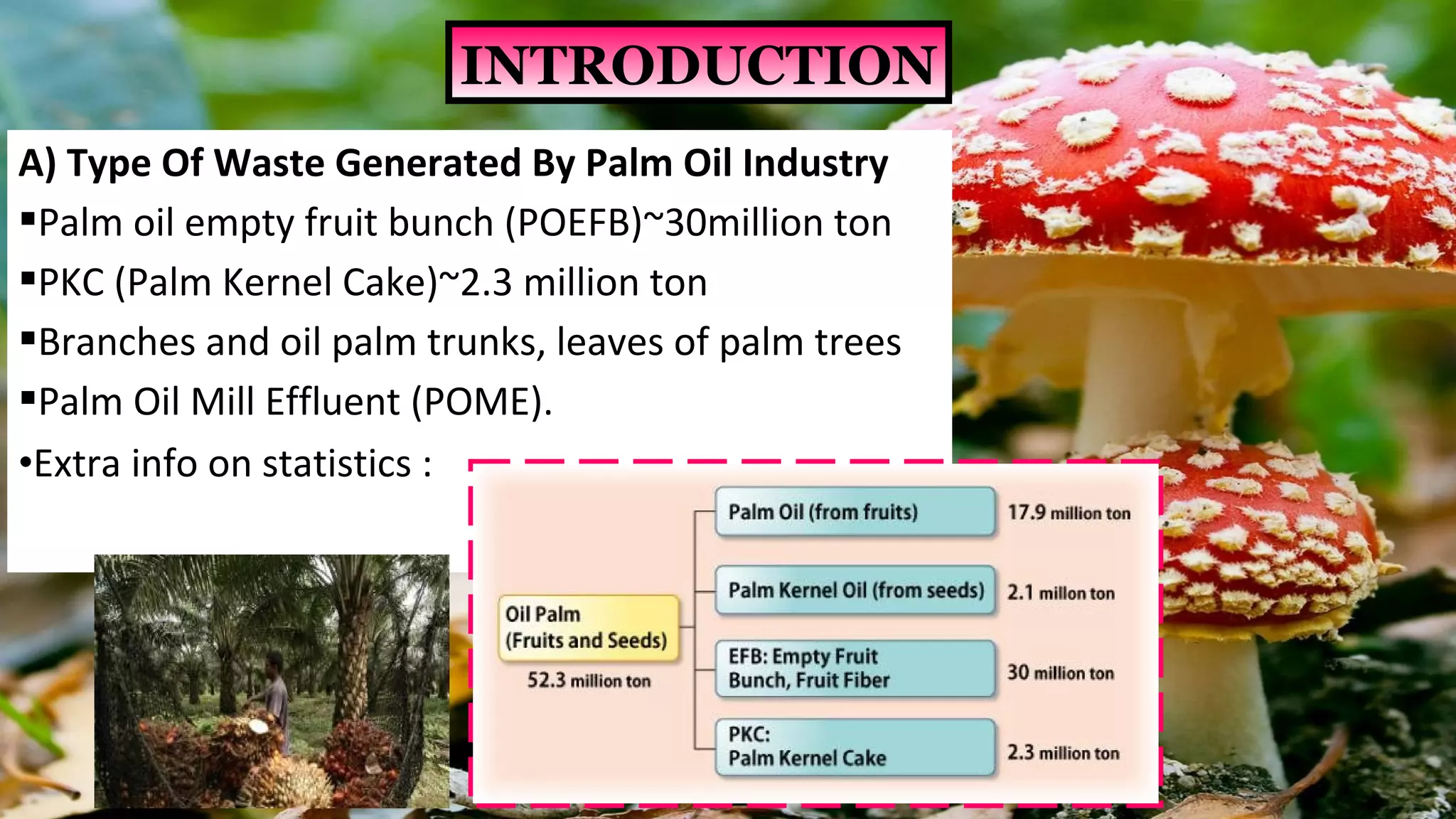 INTRODUCTION

A) Type Of Waste Generated By Palm Oil Industry

▪Palm oil empty fruit bunch (POEFB)~30million ton

▪PKC (Palm Kernel Cake)~2.3 million ton

▪Branches and oil palm trunks, leaves of palm trees

▪Palm Oil Mill Effluent (POME).

•Extra info on statistics :

Oil Palm
(Fruits and Seeds)
52.3 million ton

Palm Oil (from fruits) 17.9 million ton

Palm Kernel Oil (from seeds) 2.1 millon ton

EFB: Empty Fruit Bunch, Fruit Fiber 30 million ton

PKC: Palm Kernel Cake 2.3 million ton